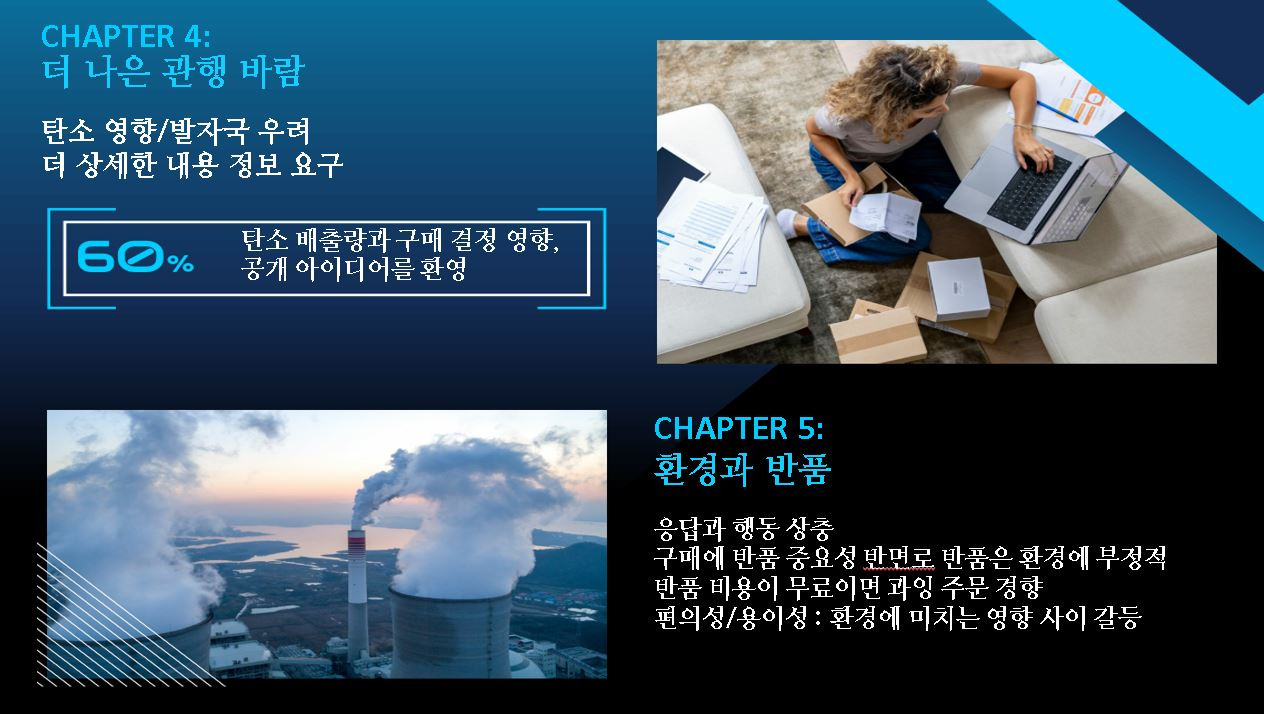 CHAPTER 4:
더 나은 관행 바람

탄소 영향/발자국 우려
더 상세한 내용 정보 요구

60%

탄소 배출량과 구매 결정 영향,
공개 아이디어를 환영

CHAPTER 5:
환경과 반품

응답과 행동 상충
구매에 반품 중요성 반면로 반품은 환경에 부정적
반품 비용이 무료이면 과잉 주문 경향
편의성/용이성 : 환경에 미치는 영향 사이 갈등